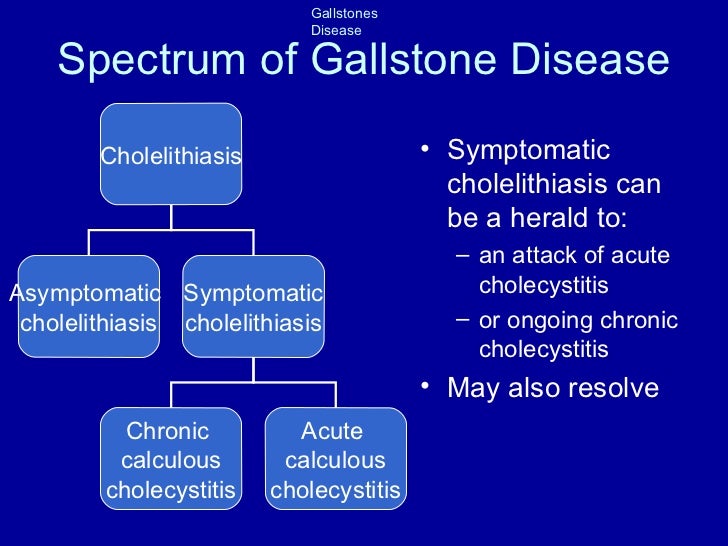 Gallstones Disease

Spectrum of Gallstone Disease

Cholelithiasis

Asymptomatic cholelithiasis

Symptomatic cholelithiasis

Chronic calculous cholecystitis

Acute calculous cholecystitis

• Symptomatic cholelithiasis can be a herald to:
– an attack of acute cholecystitis
– or ongoing chronic cholecystitis
• May also resolve